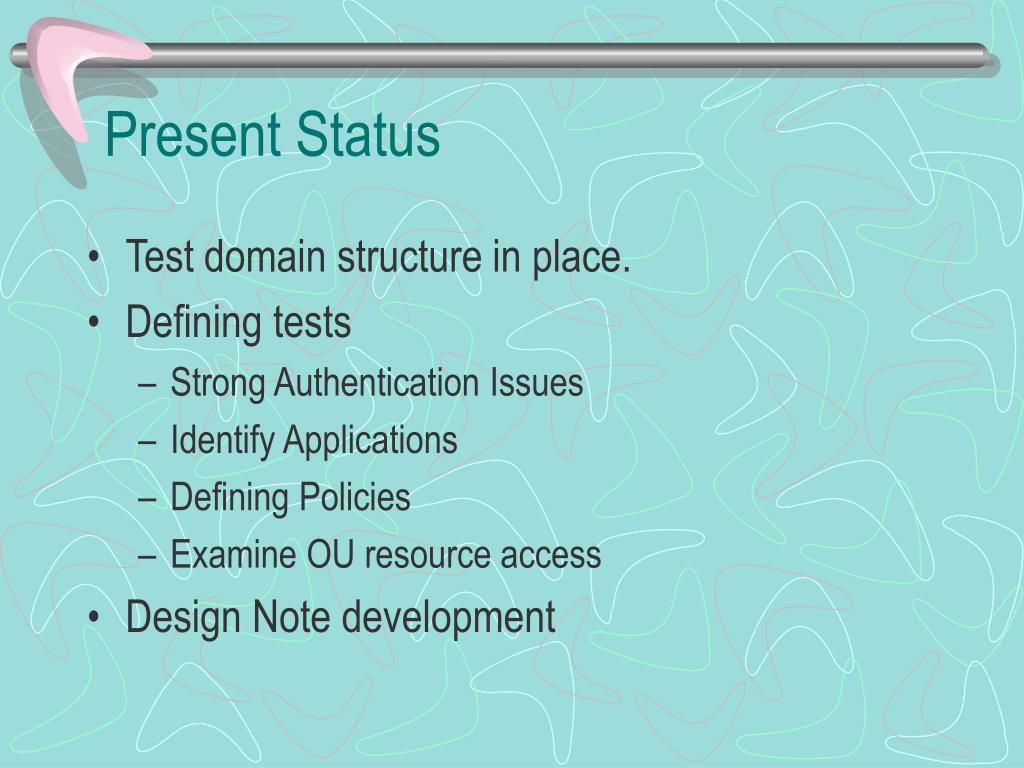 Present Status

• Test domain structure in place.
• Defining tests
– Strong Authentication Issues
– Identify Applications
– Defining Policies
– Examine OU resource access
• Design Note development